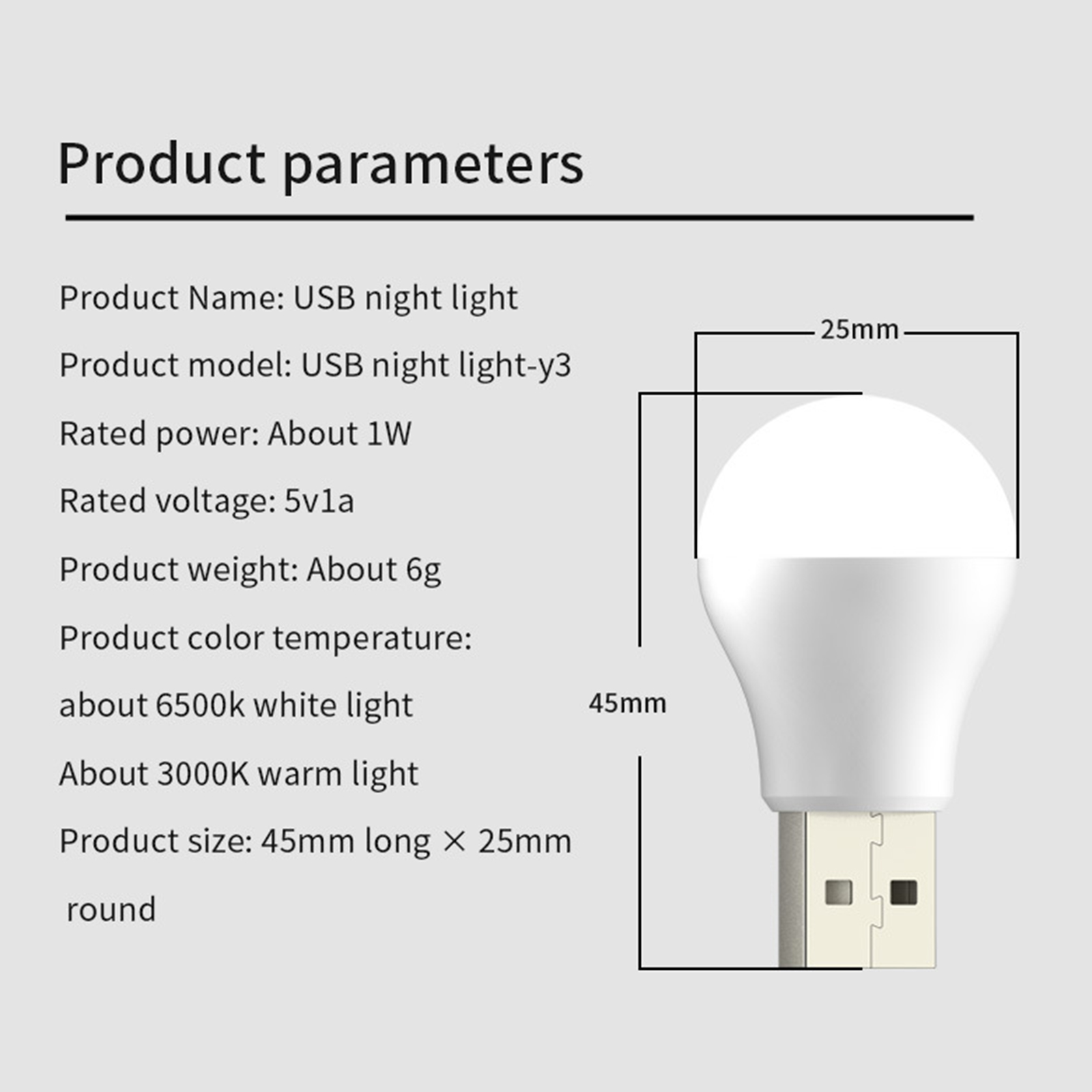 Product parameters

Product Name: USB night light

Product model: USB night light-y3

Rated power: About 1W

Rated voltage: 5v1a

Product weight: About 6g

Product color temperature:

about 6500k white light

About 3000K warm light

Product size: 45mm long × 25mm round

25mm

45mm